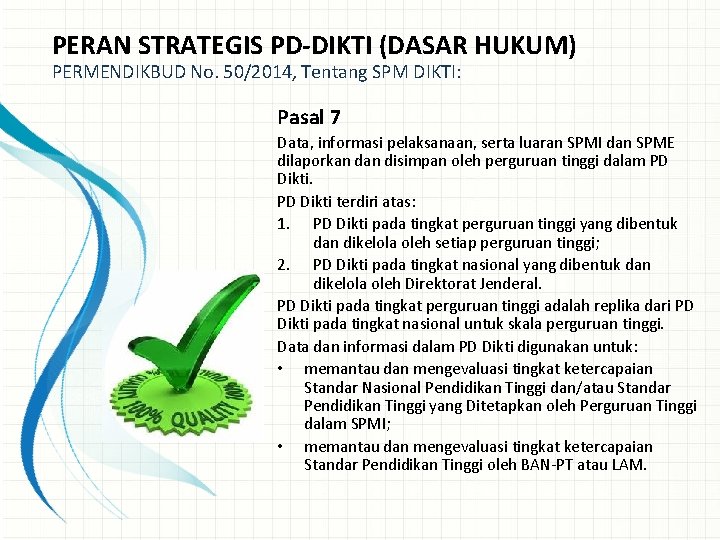 PERAN STRATEGIS PD-DIKTI (DASAR HUKUM)
PERMENDIKBUD No. 50/2014, Tentang SPM DIKTI:

Pasal 7

Data, informasi pelaksanaan, serta luaran SPMI dan SPME dilaporkan dan disimpan oleh perguruan tinggi dalam PD Dikti.

PD Dikti terdiri atas:

1. PD Dikti pada tingkat perguruan tinggi yang dibentuk dan dikelola oleh setiap perguruan tinggi;
2. PD Dikti pada tingkat nasional yang dibentuk dan dikelola oleh Direktorat Jenderal.

PD Dikti pada tingkat perguruan tinggi adalah replika dari PD Dikti pada tingkat nasional untuk skala perguruan tinggi.

Data dan informasi dalam PD Dikti digunakan untuk:

• memantau dan mengevaluasi tingkat ketercapaian Standar Nasional Pendidikan Tinggi dan/atau Standar Pendidikan Tinggi yang Ditetapkan oleh Perguruan Tinggi dalam SPMI;
• memantau dan mengevaluasi tingkat ketercapaian Standar Pendidikan Tinggi oleh BAN-PT atau LAM.

100% QUALITY 100% QUALITY